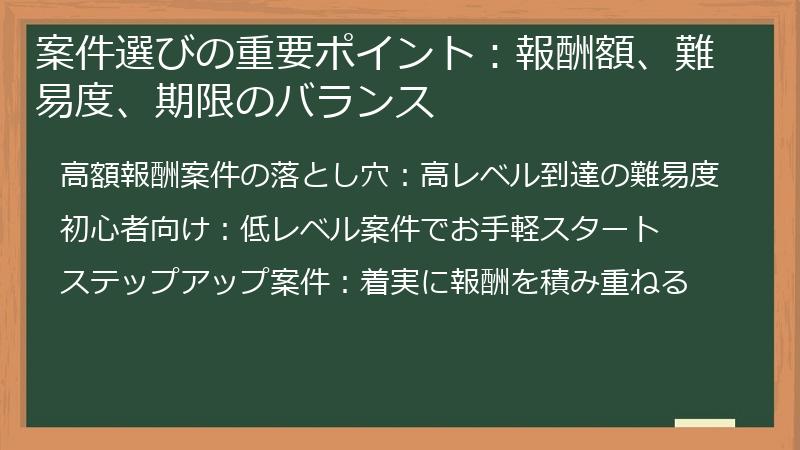 案件選びの重要ポイント：報酬額、難易度、期限のバランス

高額報酬案件の落とし穴：高レベル到達の難易度

初心者向け：低レベル案件でお手軽スタート

ステップアップ案件：着実に報酬を積み重ねる